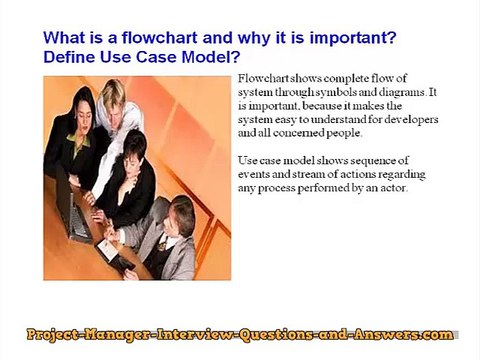 What is a flowchart and why it is important? Define Use Case Model?

Flowchart shows complete flow of system through symbols and diagrams. It is important, because it makes the system easy to understand for developers and all concerned people.

Use case model shows sequence of events and stream of actions regarding any process performed by an actor.

Project-Manager-Interview-Questions-and-Answers.com